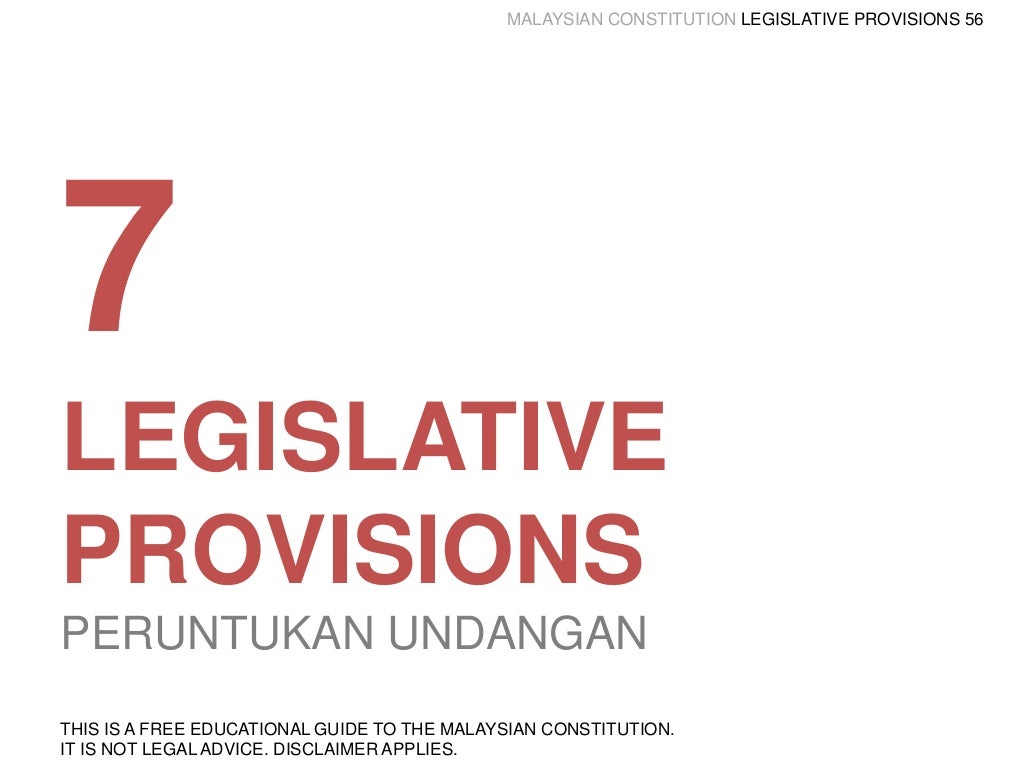 MALAYSIAN CONSTITUTION LEGISLATIVE PROVISIONS 56

7

LEGISLATIVE PROVISIONS

PERUNTUKAN UNDANGAN

THIS IS A FREE EDUCATIONAL GUIDE TO THE MALAYSIAN CONSTITUTION. IT IS NOT LEGAL ADVICE. DISCLAIMER APPLIES.